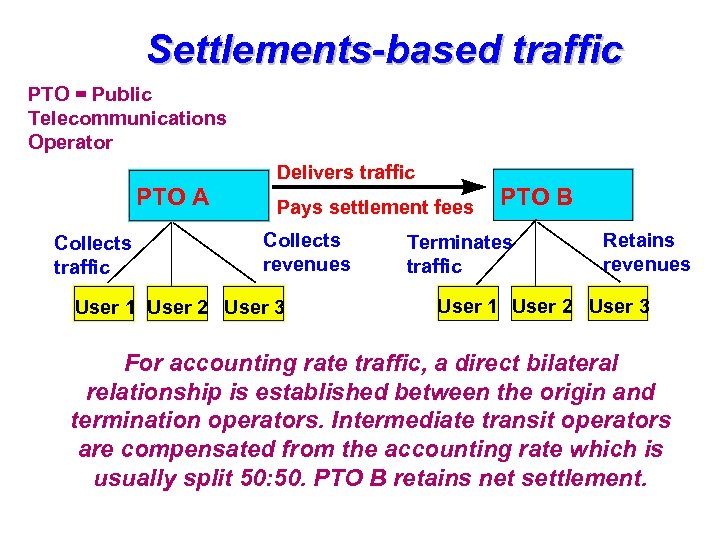 Settlements-based traffic

PTO = Public Telecommunications Operator

PTO A

Delivers traffic

Pays settlement fees

PTO B

Collects traffic

Collects revenues

Terminates traffic

Retains revenues

User 1

User 2

User 3

User 1

User 2

User 3

For accounting rate traffic, a direct bilateral relationship is established between the origin and termination operators. Intermediate transit operators are compensated from the accounting rate which is usually split 50:50. PTO B retains net settlement.